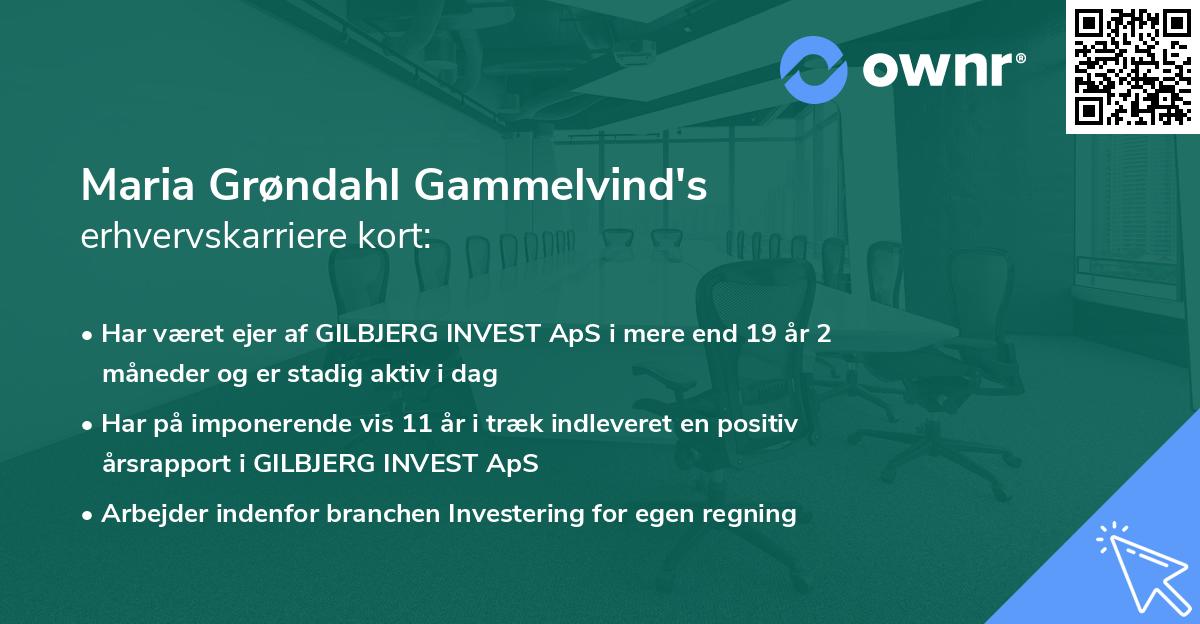 ownr®

Maria Grøndahl Gammelvind's
erhvervskarriere kort:

• Har været ejer af GILBJERG INVEST ApS i mere end 19 år 2 måneder og er stadig aktiv i dag

• Har på imponerende vis 11 år i træk indleveret en positiv årsrapport i GILBJERG INVEST ApS

• Arbejder indenfor branchen Investering for egen regning